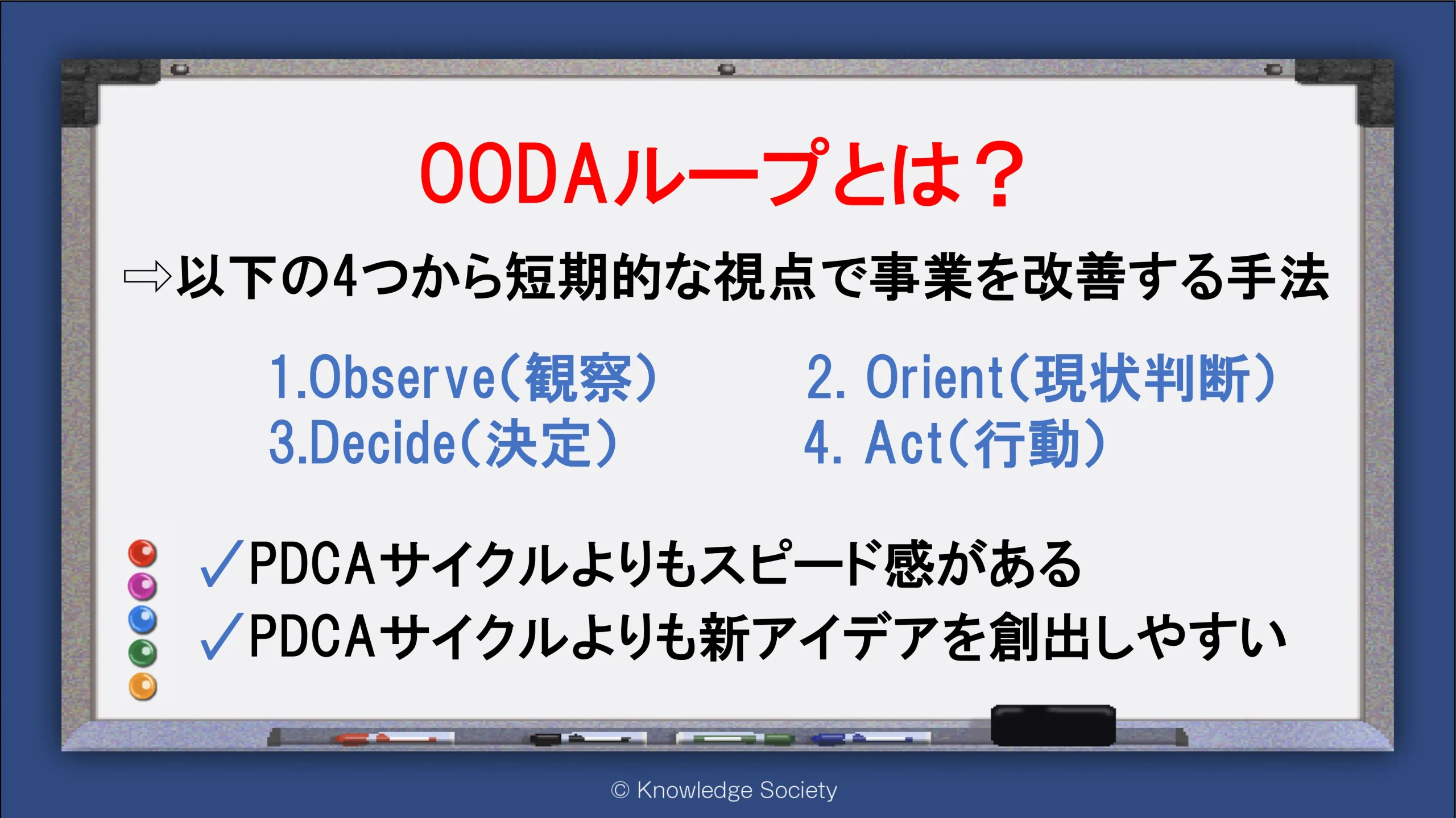 OODAループとは？

⇨以下の4つから短期的な視点で事業を改善する手法

1.Observe(観察)
2. Orient(現状判断)
3.Decide(決定)
4. Act(行動)

✓PDCAサイクルよりもスピード感がある
✓PDCAサイクルよりも新アイデアを創出しやすい

© Knowledge Society